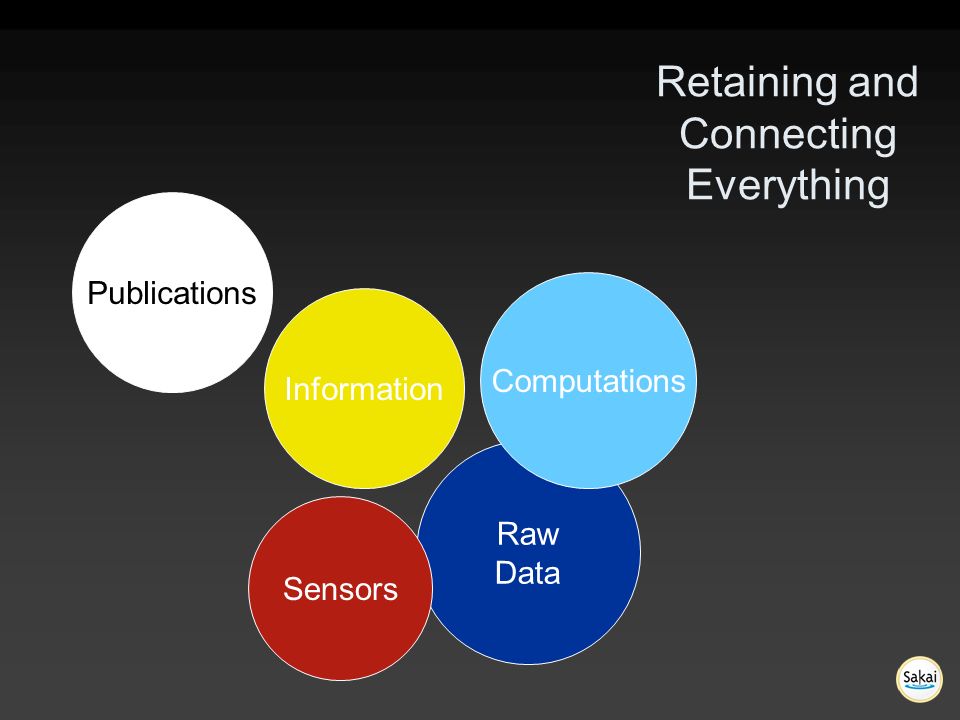 Retaining and Connecting Everything

Publications

Information

Computations

Raw Data

Sensors

Sakai